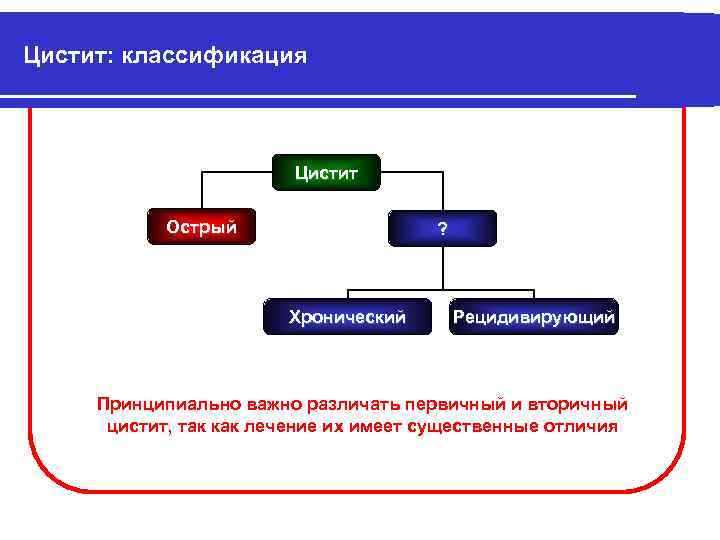 Цистит: классификация

Цистит

Острый

?

Хронический

Рецидивирующий

Принципиально важно различать первичный и вторичный цистит, так как лечение их имеет существенные отличия